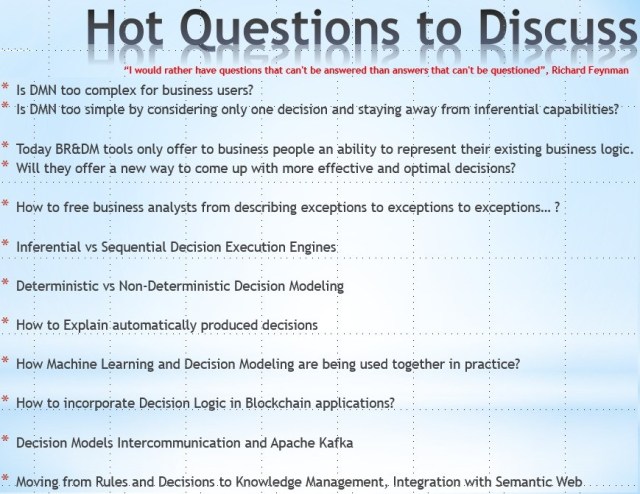 Hot Questions to Discuss

"I would rather have questions that can't be answered than answers that can't be questioned", Richard Feynman

* Is DMN too complex for business users?
* Is DMN too simple by considering only one decision and staying away from inferential capabilities?

* Today BR&DM tools only offer to business people an ability to represent their existing business logic.
* Will they offer a new way to come up with more effective and optimal decisions?

* How to free business analysts from describing exceptions to exceptions to exceptions… ?

* Inferential vs Sequential Decision Execution Engines

* Deterministic vs Non-Deterministic Decision Modeling

* How to Explain automatically produced decisions

* How Machine Learning and Decision Modeling are being used together in practice?

* How to incorporate Decision Logic in Blockchain applications?

* Decision Models Intercommunication and Apache Kafka

* Moving from Rules and Decisions to Knowledge Management, Integration with Semantic Web